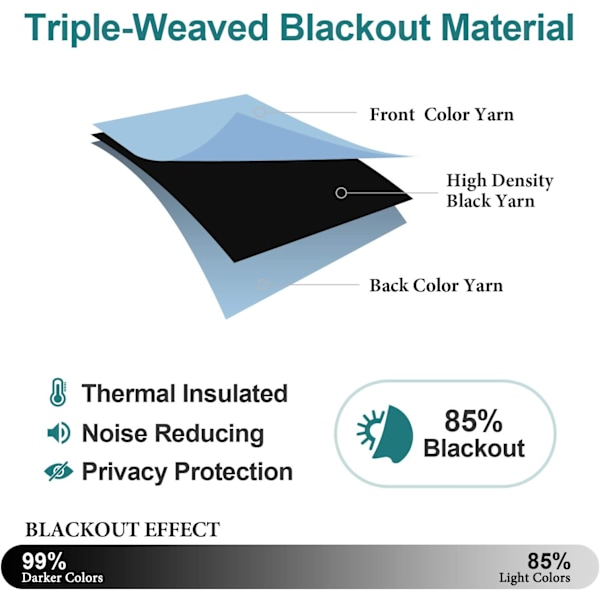 Triple-Weaved Blackout Material

Front Color Yarn

High Density Black Yarn

Back Color Yarn

Thermal Insulated

Noise Reducing

Privacy Protection

85% Blackout

BLACKOUT EFFECT

99%
Darker Colors

85%
Light Colors